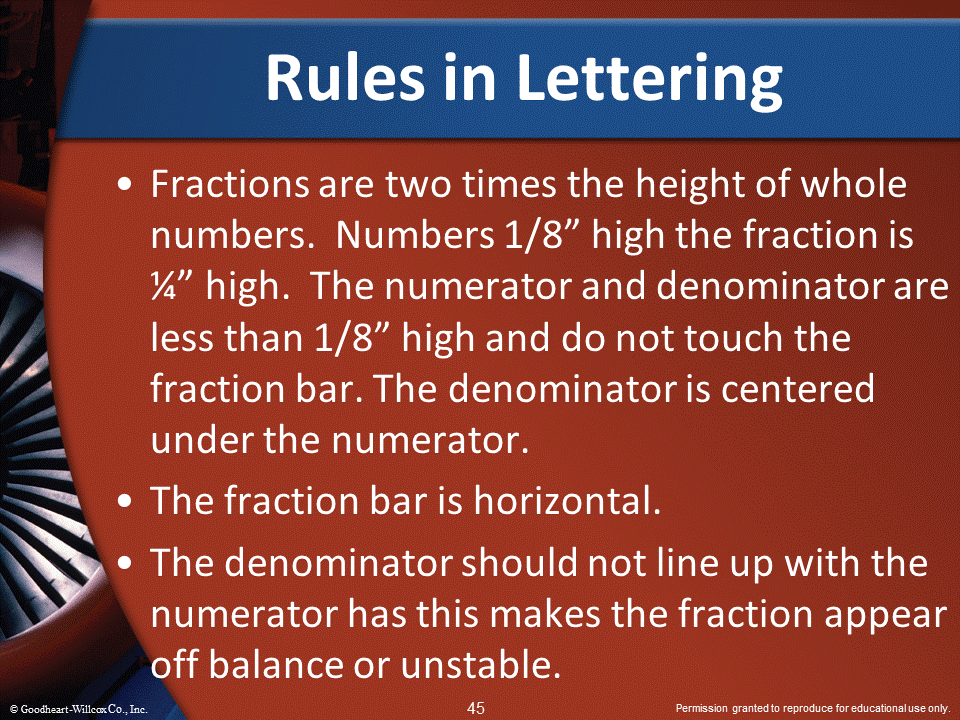 Rules in Lettering

• Fractions are two times the height of whole numbers. Numbers 1/8” high the fraction is ¼” high. The numerator and denominator are less than 1/8” high and do not touch the fraction bar. The denominator is centered under the numerator.

• The fraction bar is horizontal.

• The denominator should not line up with the numerator has this makes the fraction appear off balance or unstable.

© Goodheart-Willcox Co., Inc.

45

Permission granted to reproduce for educational use only.